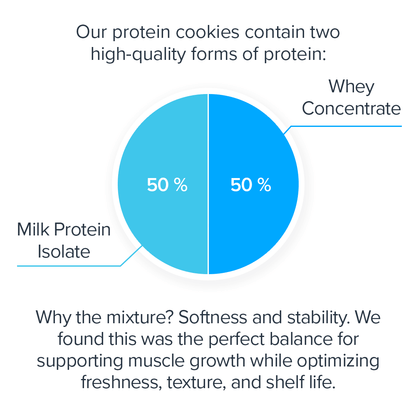 Our protein cookies contain two high-quality forms of protein:

Whey Concentrate

50 %

50 %

Milk Protein Isolate

Why the mixture? Softness and stability. We found this was the perfect balance for supporting muscle growth while optimizing freshness, texture, and shelf life.